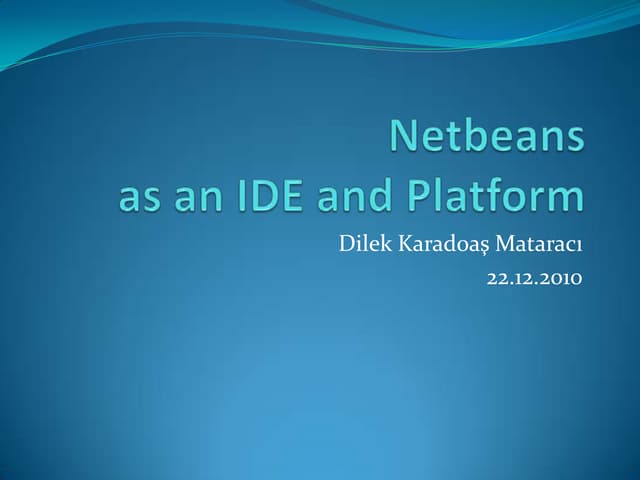 Netbeans
as an IDE and Platform

Dilek Karadoaş Mataracı

22.12.2010